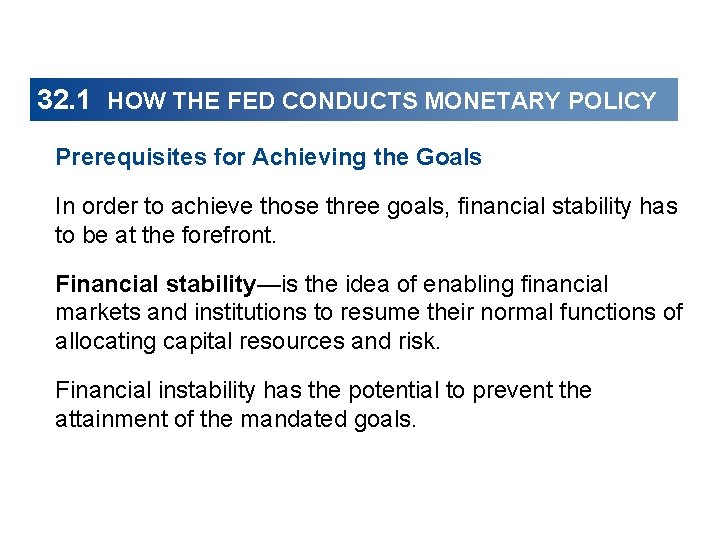 32.1 HOW THE FED CONDUCTS MONETARY POLICY

Prerequisites for Achieving the Goals

In order to achieve those three goals, financial stability has to be at the forefront.

Financial stability—is the idea of enabling financial markets and institutions to resume their normal functions of allocating capital resources and risk.

Financial instability has the potential to prevent the attainment of the mandated goals.